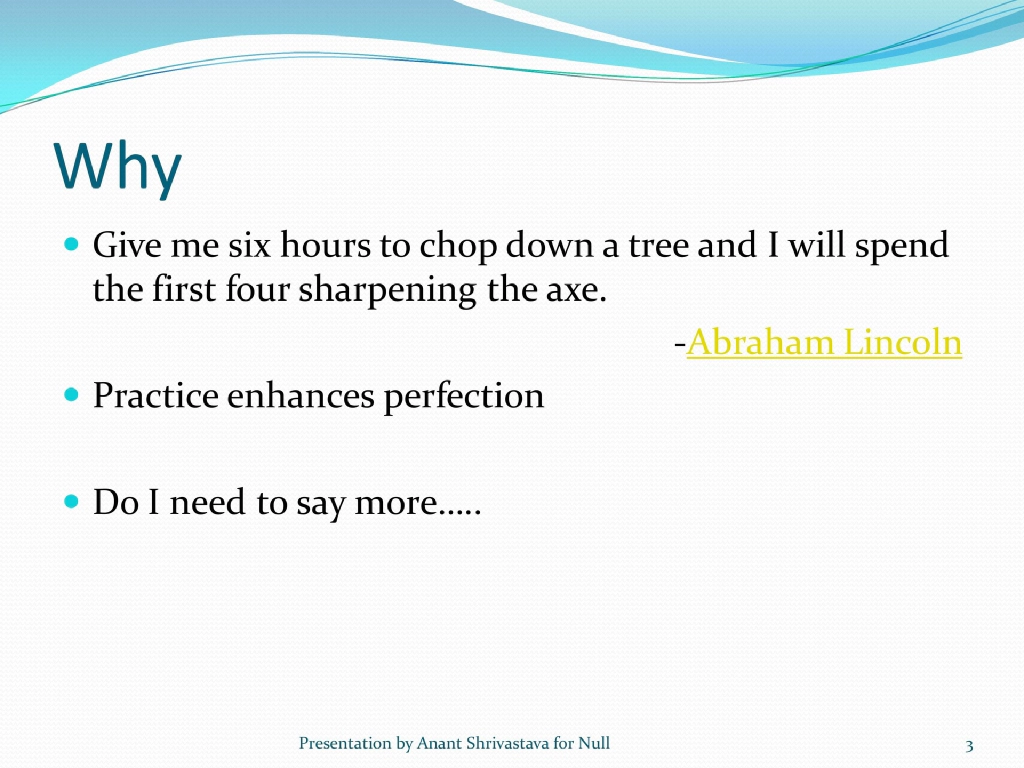 Why

Give me six hours to chop down a tree and I will spend the first four sharpening the axe.

-Abraham Lincoln

Practice enhances perfection

Do I need to say more…..

Presentation by Anant Shrivastava for Null

3